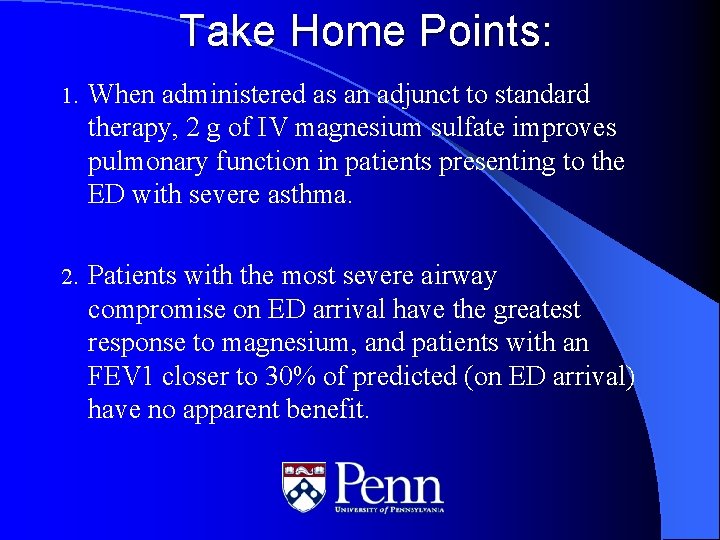 Take Home Points:

1. When administered as an adjunct to standard therapy, 2 g of IV magnesium sulfate improves pulmonary function in patients presenting to the ED with severe asthma.

2. Patients with the most severe airway compromise on ED arrival have the greatest response to magnesium, and patients with an FEV1 closer to 30% of predicted (on ED arrival) have no apparent benefit.

Penn
UNIVERSITY of PENNSYLVANIA